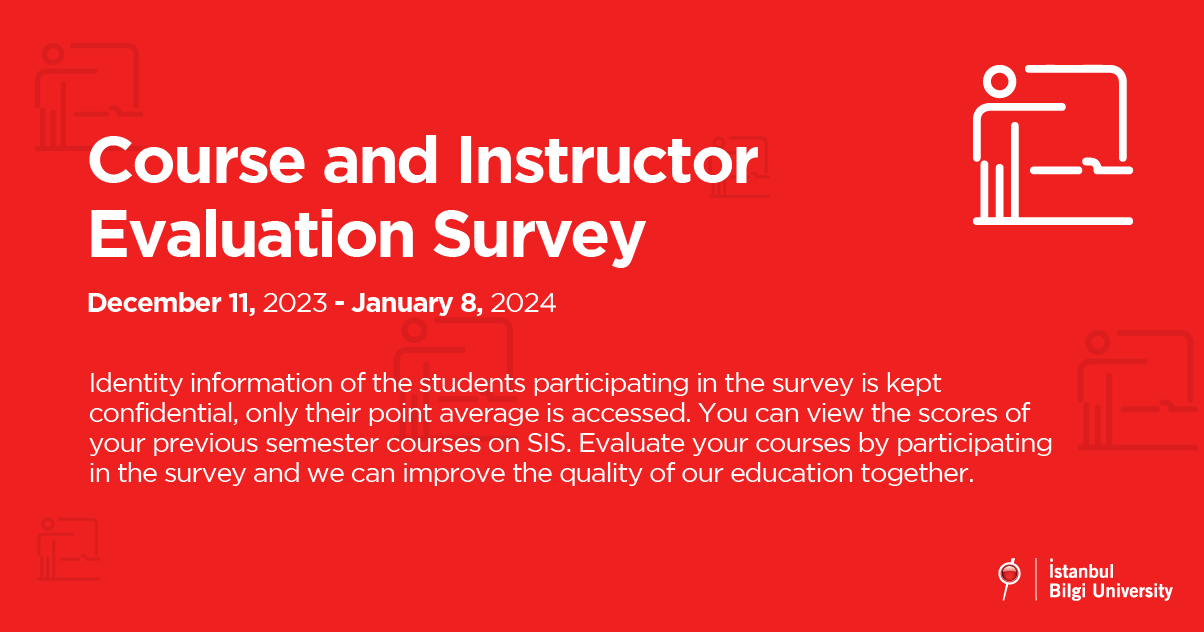 Course and Instructor Evaluation Survey

December 11, 2023 - January 8, 2024

Identity information of the students participating in the survey is kept confidential, only their point average is accessed. You can view the scores of your previous semester courses on SIS. Evaluate your courses by participating in the survey and we can improve the quality of our education together.

İstanbul Bilgi University